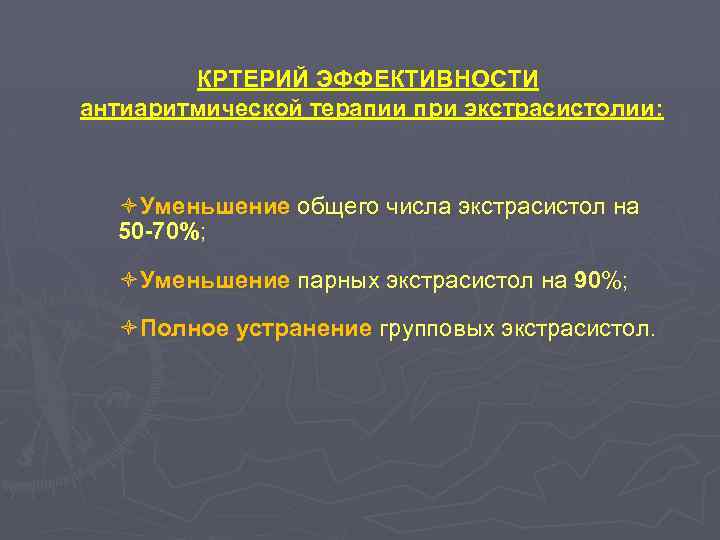 КРТЕРИЙ ЭФФЕКТИВНОСТИ антиаритмической терапии при экстрасистолии:

Уменьшение общего числа экстрасистол на 50-70%;

Уменьшение парных экстрасистол на 90%;

Полное устранение групповых экстрасистол.